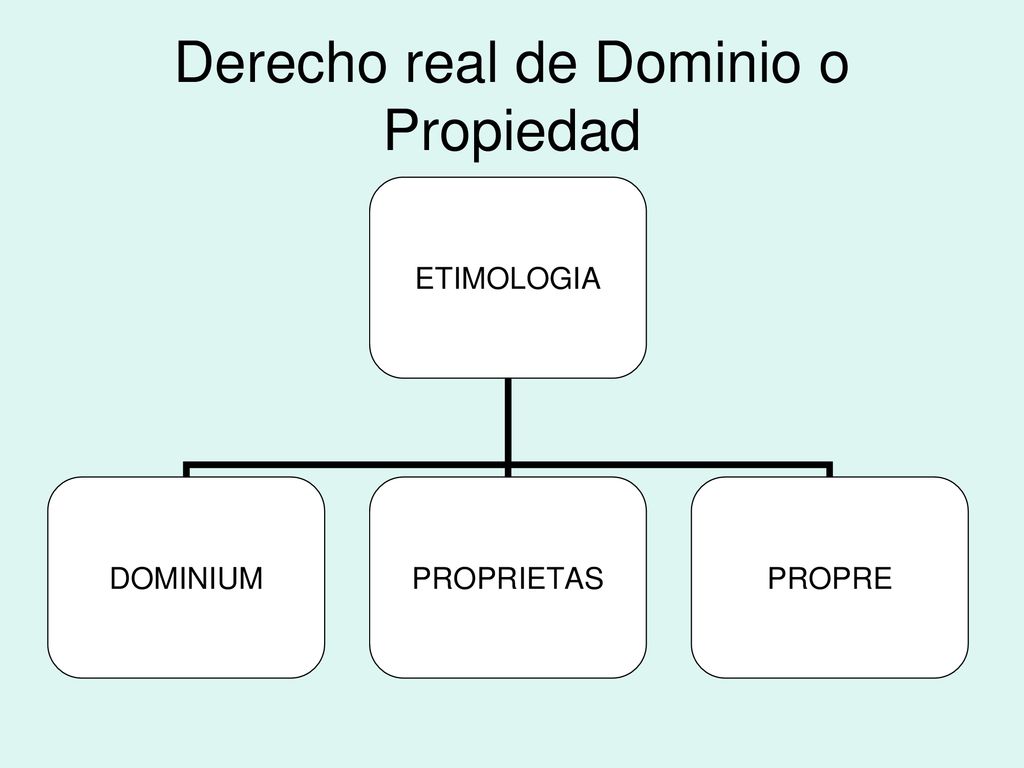 Derecho real de Dominio o Propiedad

ETIMOLOGIA

DOMINIUM

PROPRIETAS

PROPRE